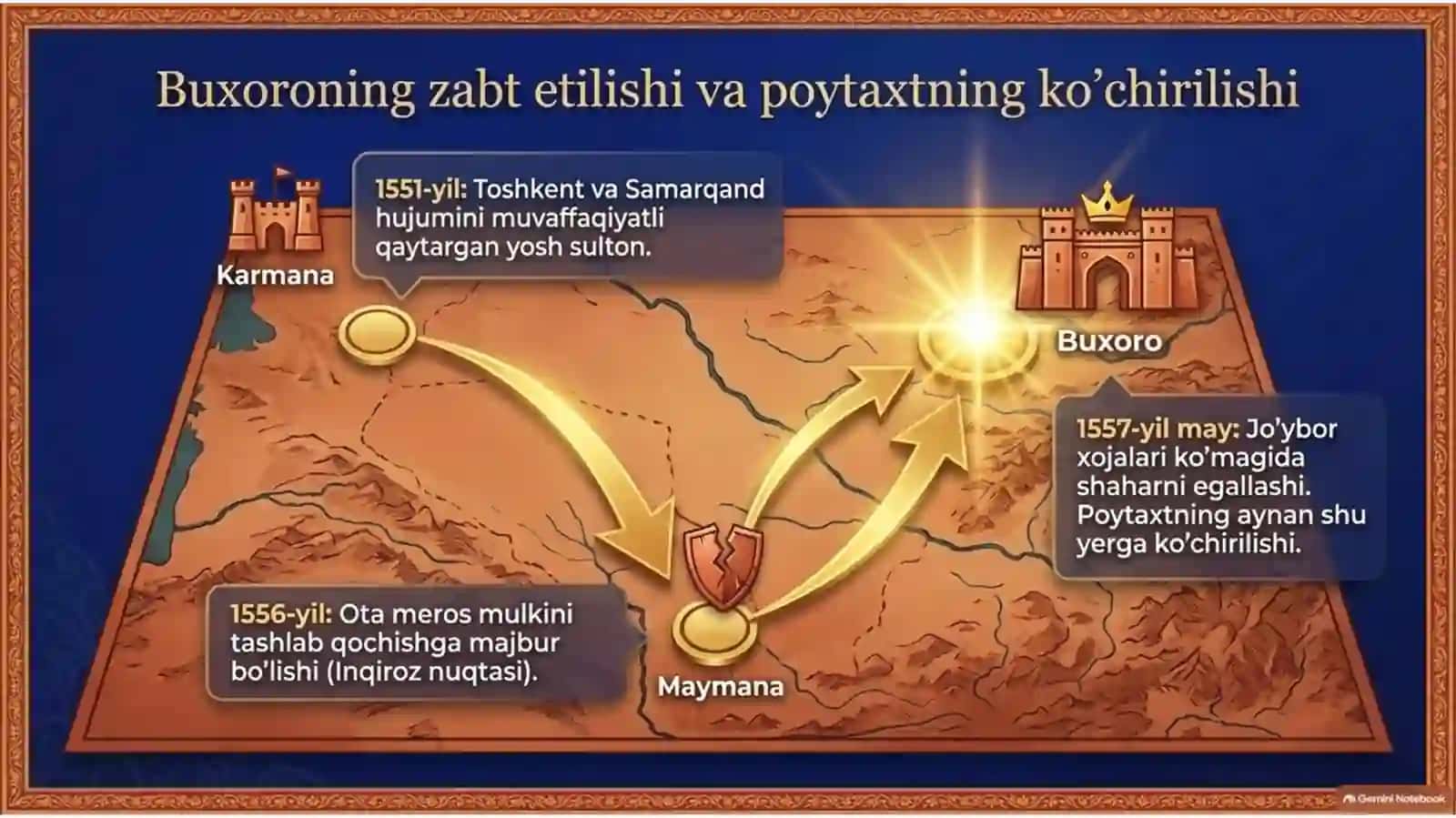 Buxoroning zabt etilishi va poytaxtning ko’chirilishi

Karmana

1551-yil: Toshkent va Samarqand hujumini muvaffaqiyatli qaytargan yosh sulton.

Buxoro

1557-yil may: Jo’ybor xojalari ko’magida shaharni egallashi. Poytaxtning aynan shu yerga ko’chirilishi.

1556-yil: Ota meros mulkini tashlab qochishga majbur bo’lishi (Inqiroz nuqtasi).

Maymana

Gemini Notebook